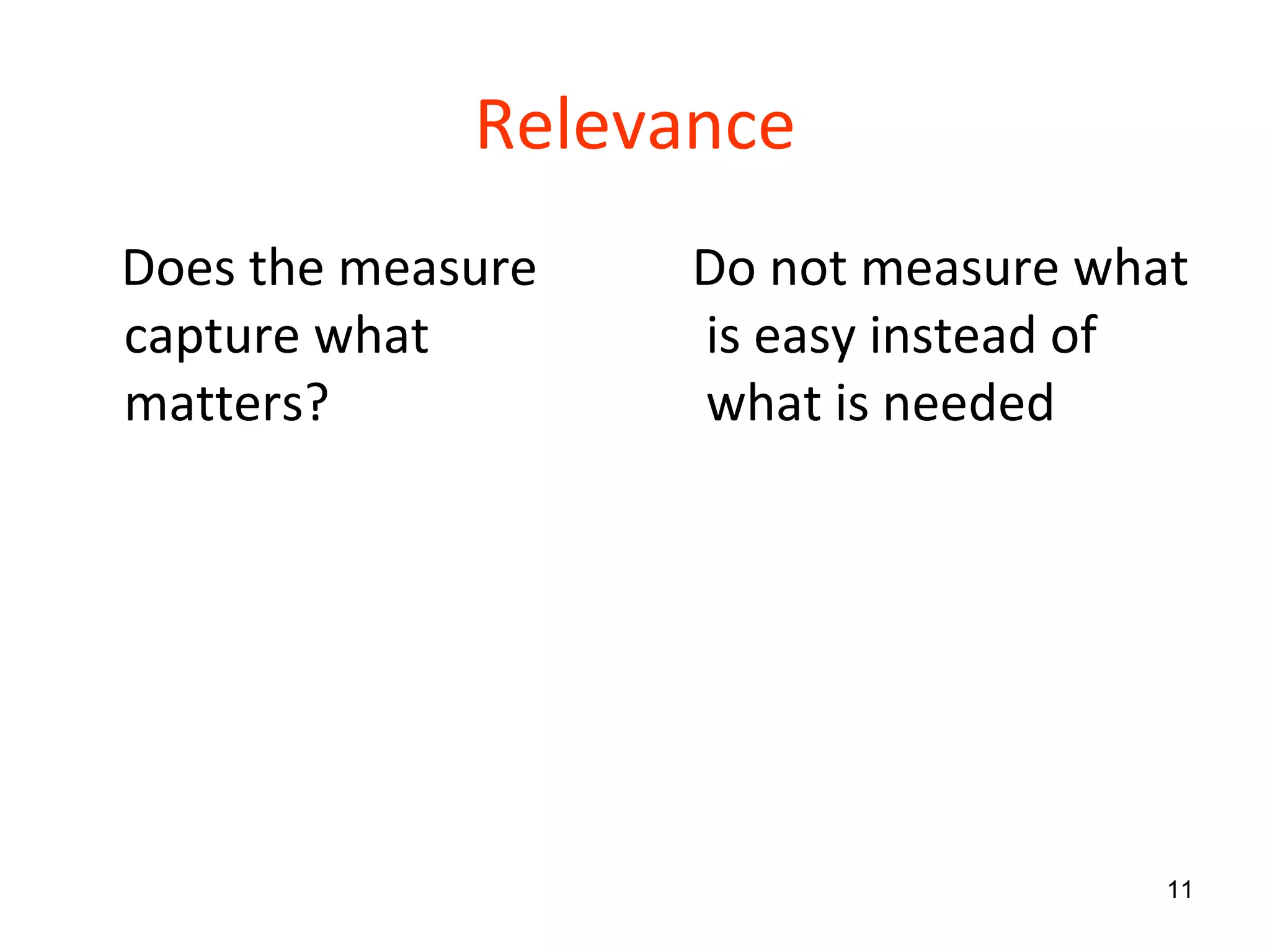 Relevance

Does the measure capture what matters?

Do not measure what is easy instead of what is needed

11